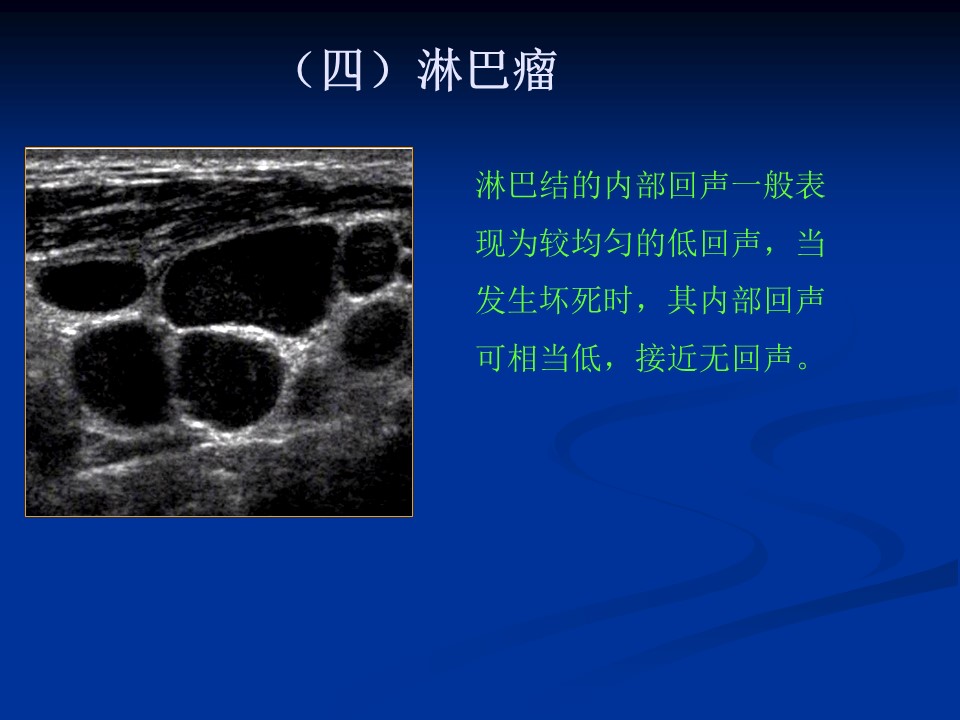 （四）淋巴瘤

淋巴结的内部回声一般表现为较均匀的低回声，当发生坏死时，其内部回声可相当低，接近无回声。